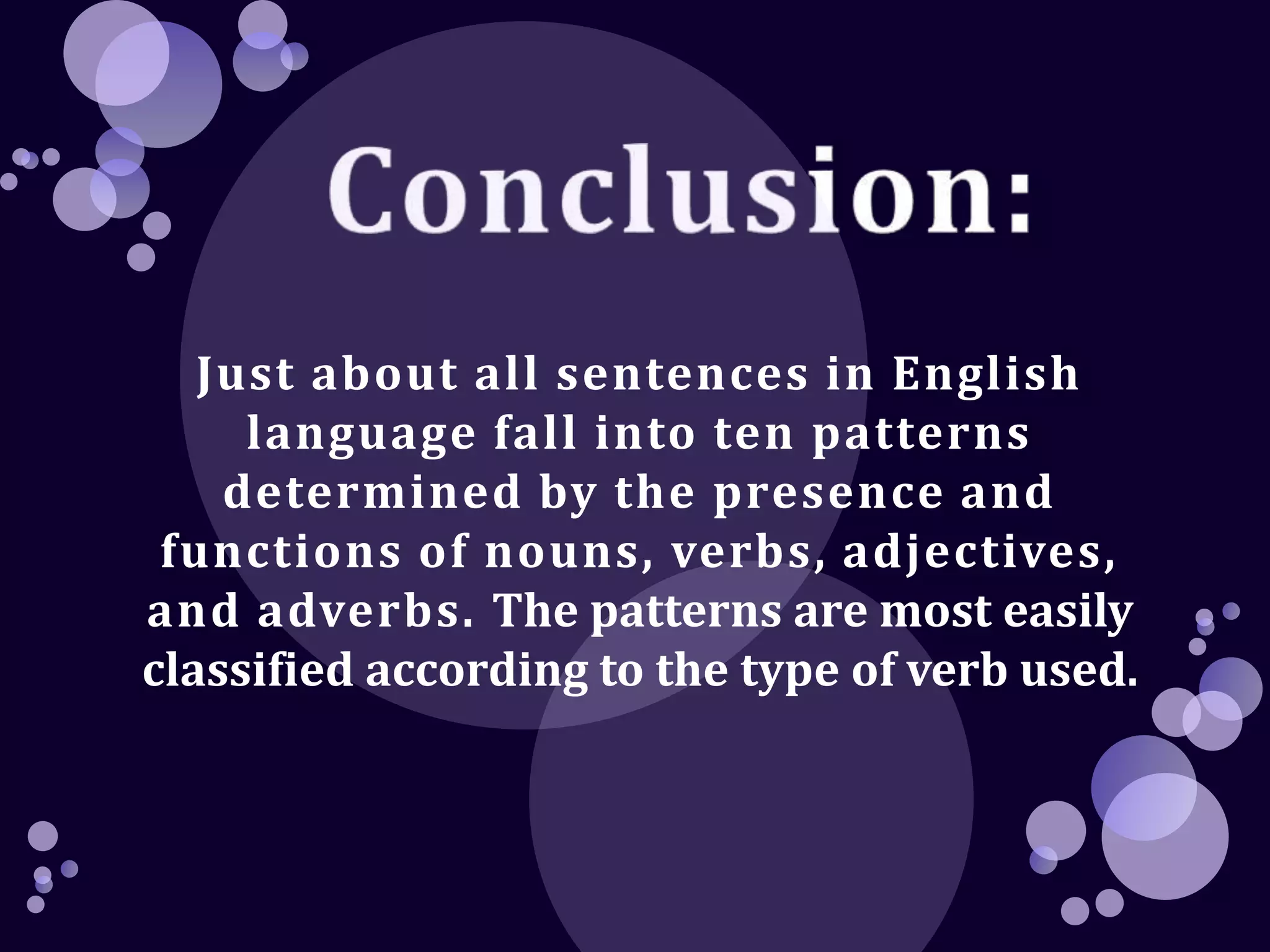 Conclusion:

Just about all sentences in English language fall into ten patterns determined by the presence and functions of nouns, verbs, adjectives, and adverbs. The patterns are most easily classified according to the type of verb used.